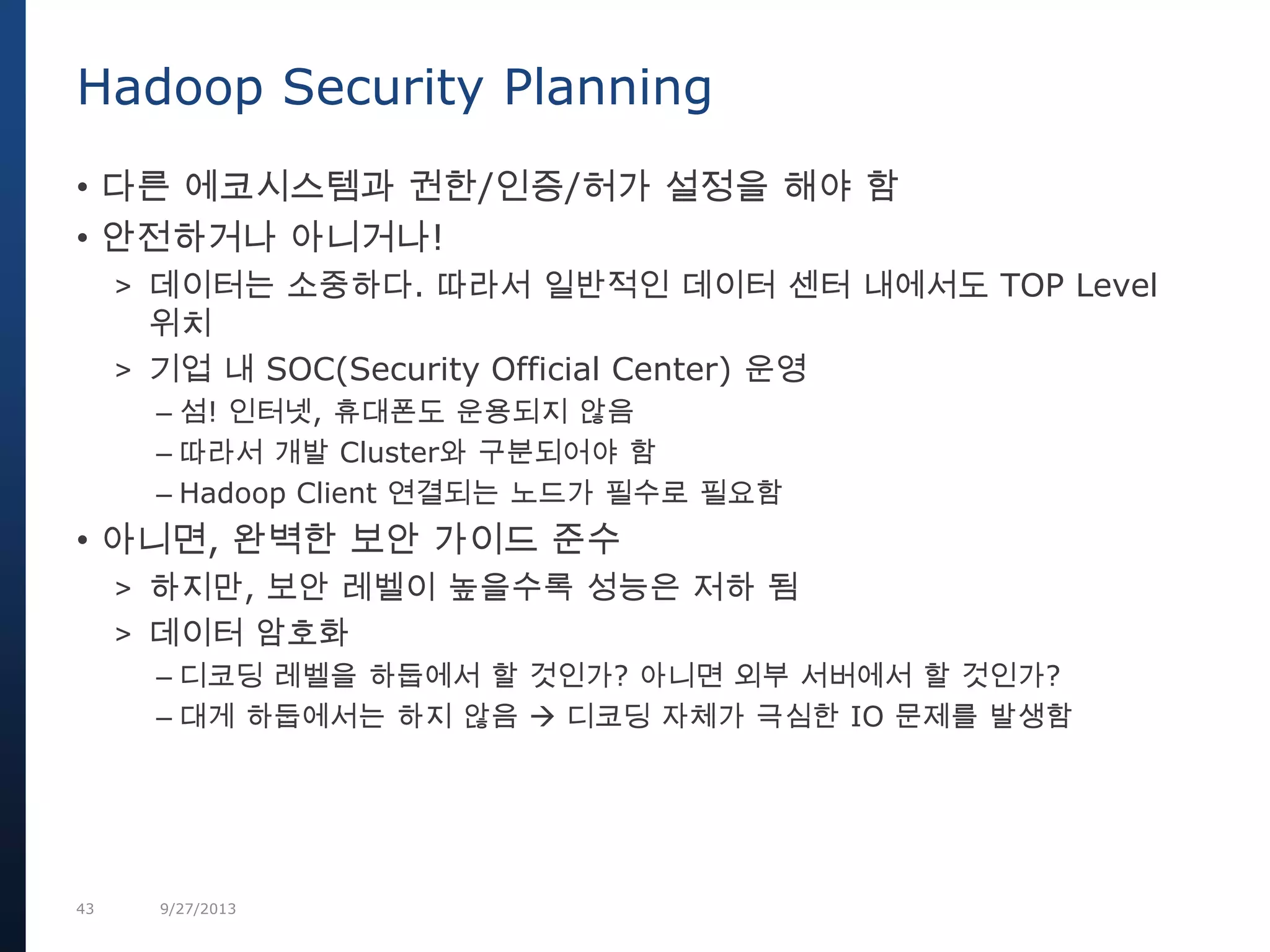 Hadoop Security Planning

• 다른 에코시스템과 권한/인증/허가 설정을 해야 함
• 안전하거나 아니거나!
> 데이터는 소중하다. 따라서 일반적인 데이터 센터 내에서도 TOP Level 위치
> 기업 내 SOC(Security Official Center) 운영
– 섬! 인터넷, 휴대폰도 운용되지 않음
– 따라서 개발 Cluster와 구분되어야 함
– Hadoop Client 연결되는 노드가 필수로 필요함
• 아니면, 완벽한 보안 가이드 준수
> 하지만, 보안 레벨이 높을수록 성능은 저하 됨
> 데이터 암호화
– 디코딩 레벨을 하둡에서 할 것인가? 아니면 외부 서버에서 할 것인가?
– 대게 하둡에서는 하지 않음 → 디코딩 자체가 극심한 IO 문제를 발생함

43 9/27/2013